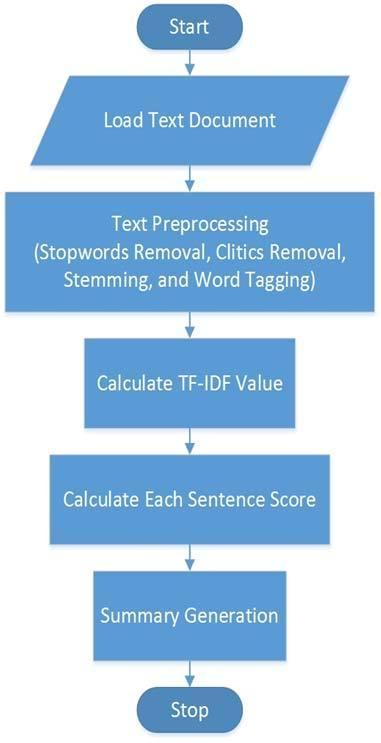 Start

Load Text Document

Text Preprocessing
(Stopwords Removal, Clitics Removal, Stemming, and Word Tagging)

Calculate TF-IDF Value

Calculate Each Sentence Score

Summary Generation

Stop